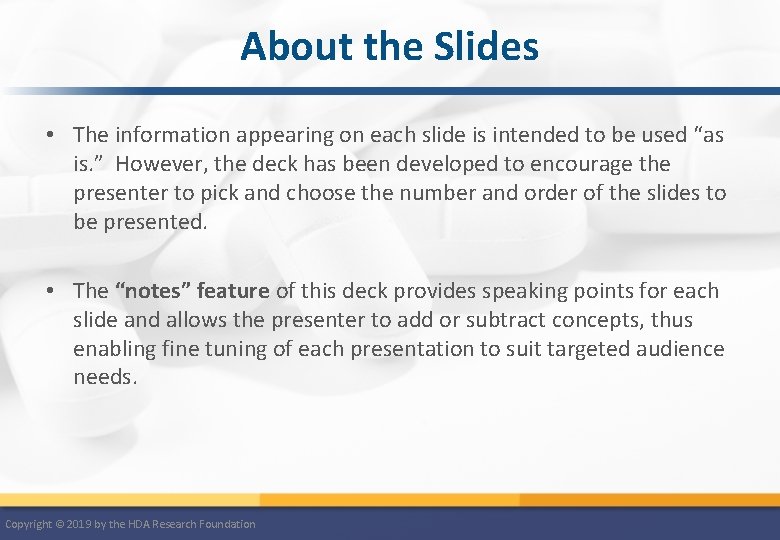 About the Slides

• The information appearing on each slide is intended to be used “as is.” However, the deck has been developed to encourage the presenter to pick and choose the number and order of the slides to be presented.

• The “notes” feature of this deck provides speaking points for each slide and allows the presenter to add or subtract concepts, thus enabling fine tuning of each presentation to suit targeted audience needs.

Copyright © 2019 by the HDA Research Foundation